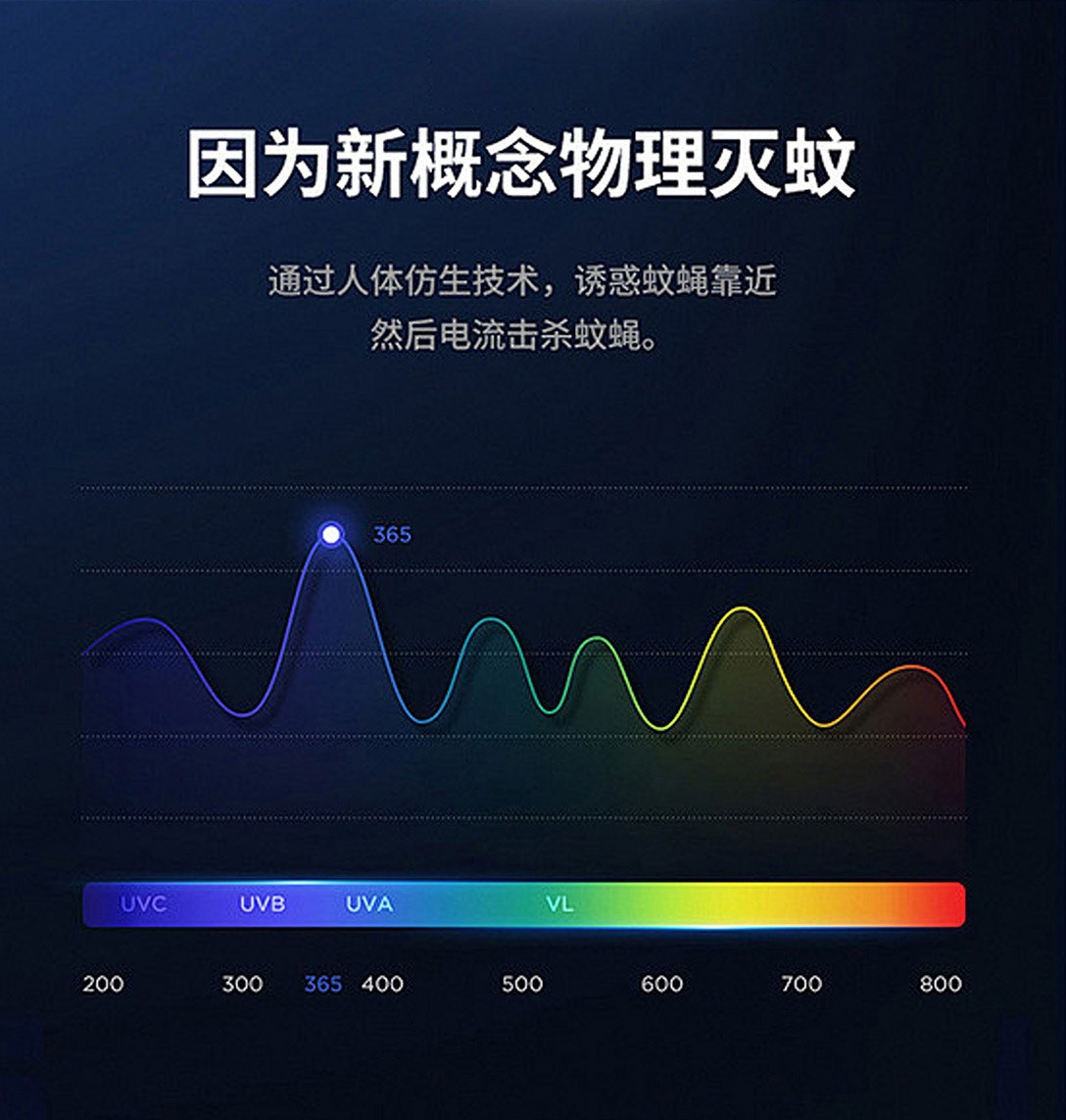 因为新概念物理灭蚊

通过人体仿生技术，诱惑蚊蝇靠近
然后电流击杀蚊蝇。

365

UVC UVB UVA VL

200 300 365 400 500 600 700 800